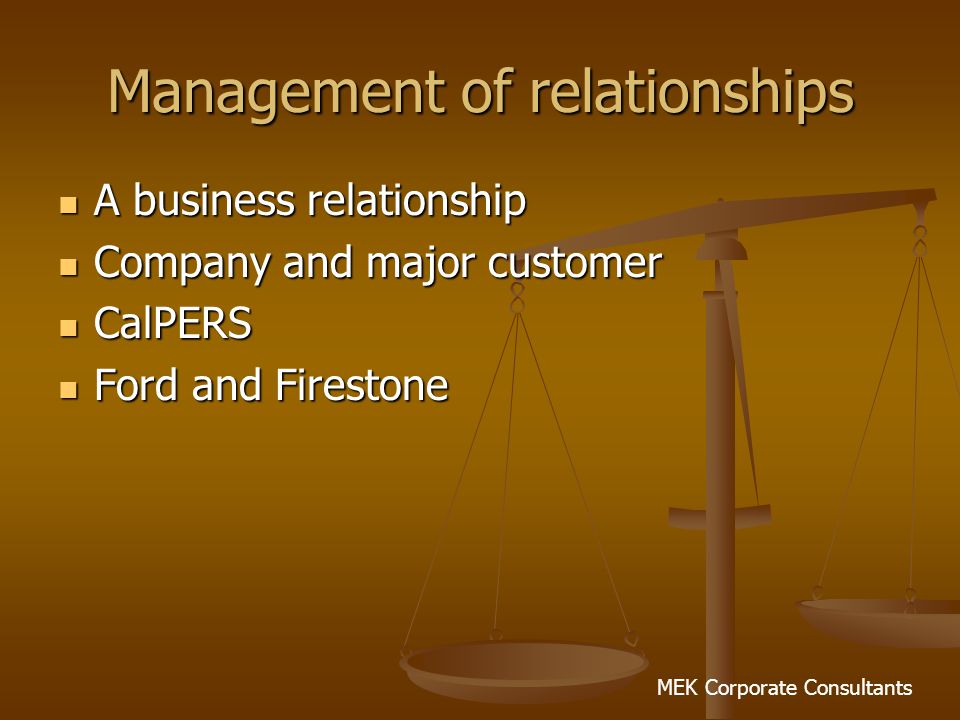 Management of relationships

- A business relationship
- Company and major customer
- CalPERS
- Ford and Firestone

MEK Corporate Consultants